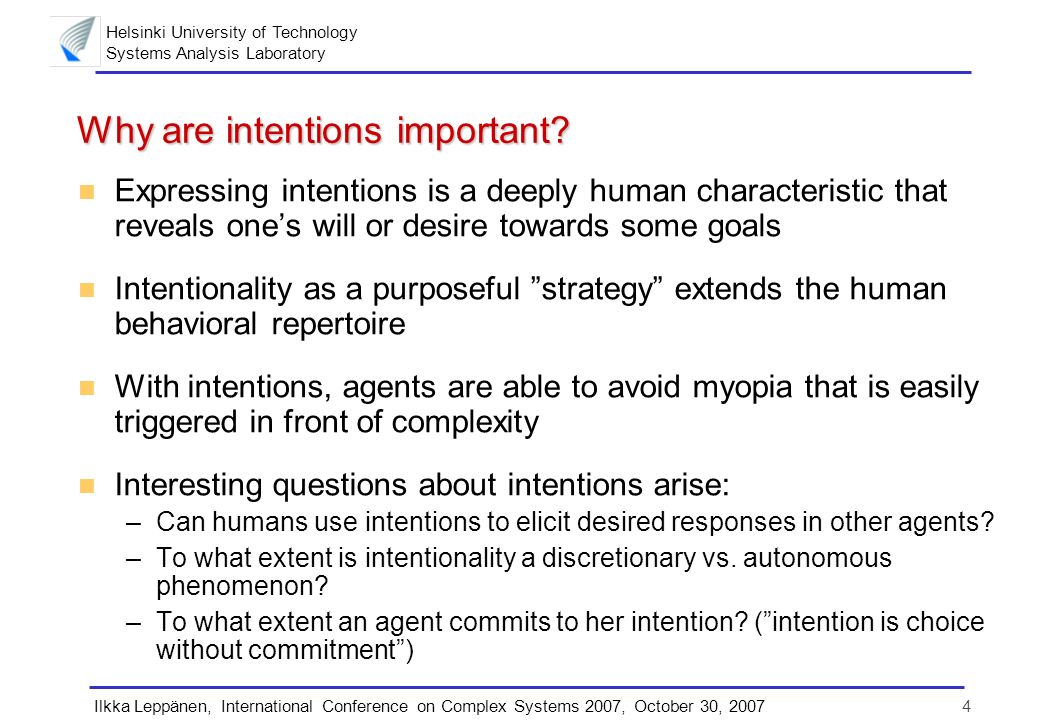 Helsinki University of Technology
Systems Analysis Laboratory

Why are intentions important?

Expressing intentions is a deeply human characteristic that reveals one’s will or desire towards some goals

Intentionality as a purposeful ”strategy” extends the human behavioral repertoire

With intentions, agents are able to avoid myopia that is easily triggered in front of complexity

Interesting questions about intentions arise:
– Can humans use intentions to elicit desired responses in other agents?
– To what extent is intentionality a discretionary vs. autonomous phenomenon?
– To what extent an agent commits to her intention? (”intention is choice without commitment”)

Ilkka Leppänen, International Conference on Complex Systems 2007, October 30, 2007 4